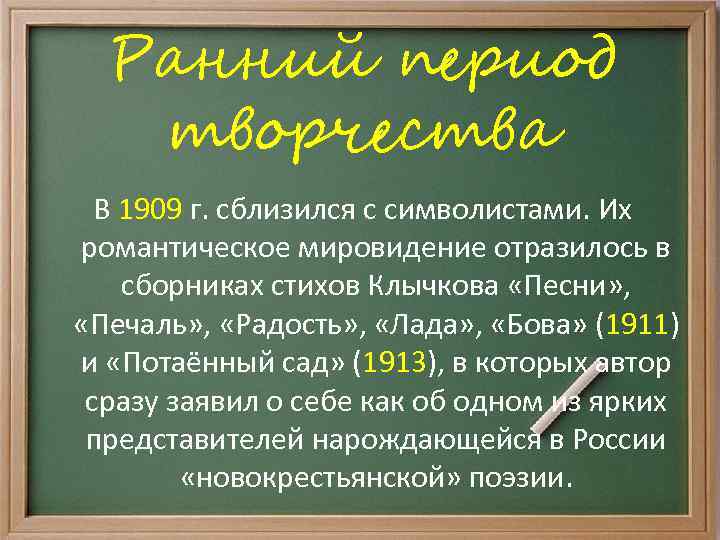 Ранний период творчества

В 1909 г. сблизился с символистами. Их романтическое мировидение отразилось в сборниках стихов Клычкова «Песни», «Печаль», «Радость», «Лада», «Бова» (1911) и «Потаённый сад» (1913), в которых автор сразу заявил о себе как об одном из ярких представителей нарождающейся в России «новокрестьянской» поэзии.